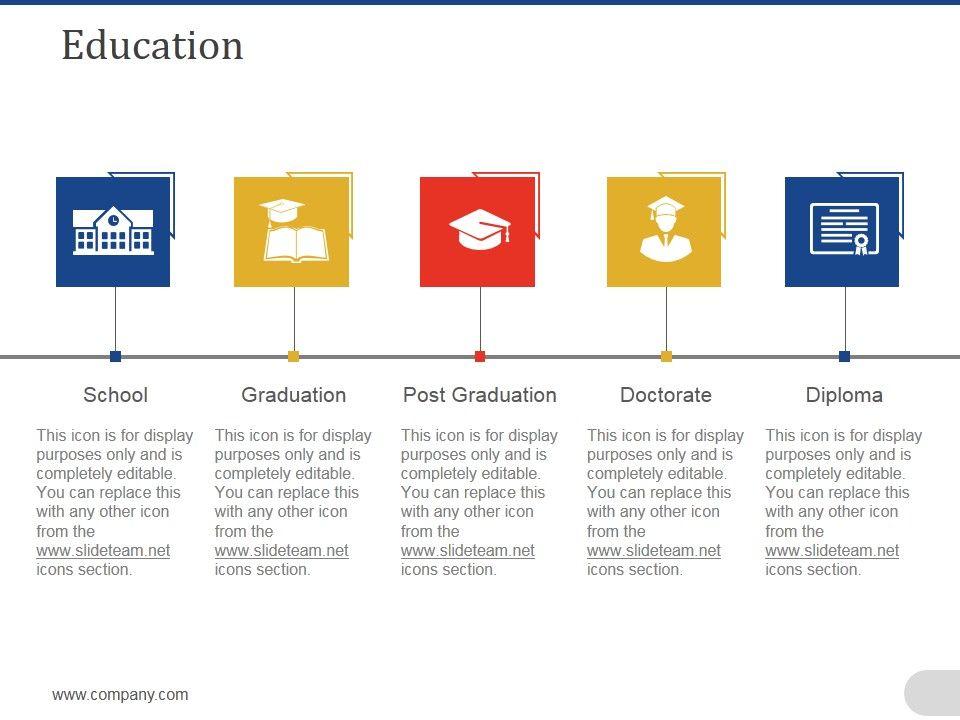 Education

School

This icon is for display purposes only and is completely editable. You can replace this with any other icon from the www.slideteam.net icons section.

Graduation

This icon is for display purposes only and is completely editable. You can replace this with any other icon from the www.slideteam.net icons section.

Post Graduation

This icon is for display purposes only and is completely editable. You can replace this with any other icon from the www.slideteam.net icons section.

Doctorate

This icon is for display purposes only and is completely editable. You can replace this with any other icon from the www.slideteam.net icons section.

Diploma

This icon is for display purposes only and is completely editable. You can replace this with any other icon from the www.slideteam.net icons section.

www.company.com